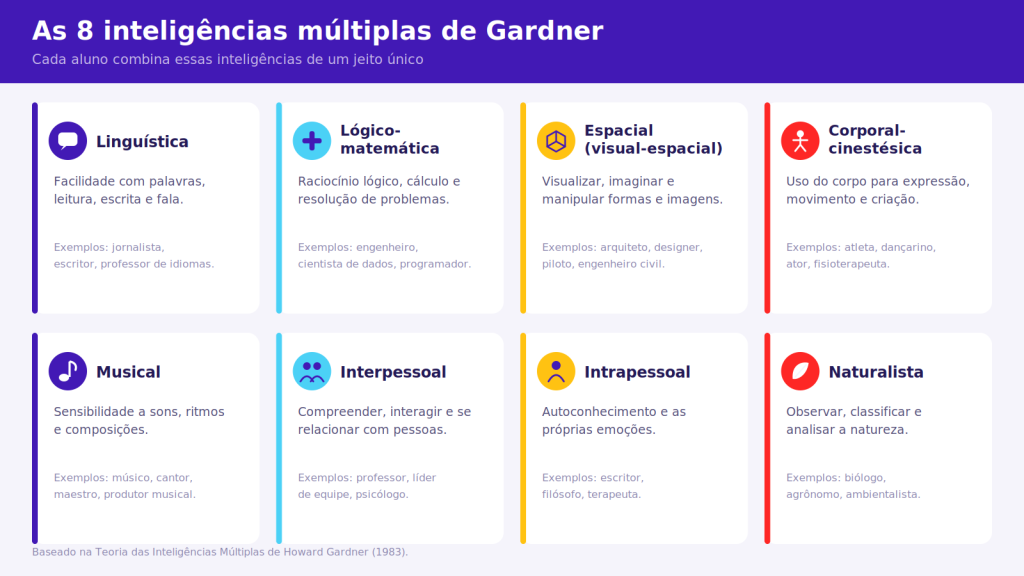 As 8 inteligências múltiplas de Gardner

Cada aluno combina essas inteligências de um jeito único

Linguística

Facilidade com palavras, leitura, escrita e fala.

Exemplos: jornalista, escritor, professor de idiomas.

Lógico-matemática

Raciocínio lógico, cálculo e resolução de problemas.

Exemplos: engenheiro, cientista de dados, programador.

Espacial (visual-espacial)

Visualizar, imaginar e manipular formas e imagens.

Exemplos: arquiteto, designer, piloto, engenheiro civil.

Corporal-cinestésica

Uso do corpo para expressão, movimento e criação.

Exemplos: atleta, dançarino, ator, fisioterapeuta.

Musical

Sensibilidade a sons, ritmos e composições.

Exemplos: músico, cantor, maestro, produtor musical.

Interpessoal

Compreender, interagir e se relacionar com pessoas.

Exemplos: professor, líder de equipe, psicólogo.

Intrapessoal

Autoconhecimento e as próprias emoções.

Exemplos: escritor, filósofo, terapeuta.

Naturalista

Observar, classificar e analisar a natureza.

Exemplos: biólogo, agrônomo, ambientalista.

Baseado na Teoria das Inteligências Múltiplas de Howard Gardner (1983).